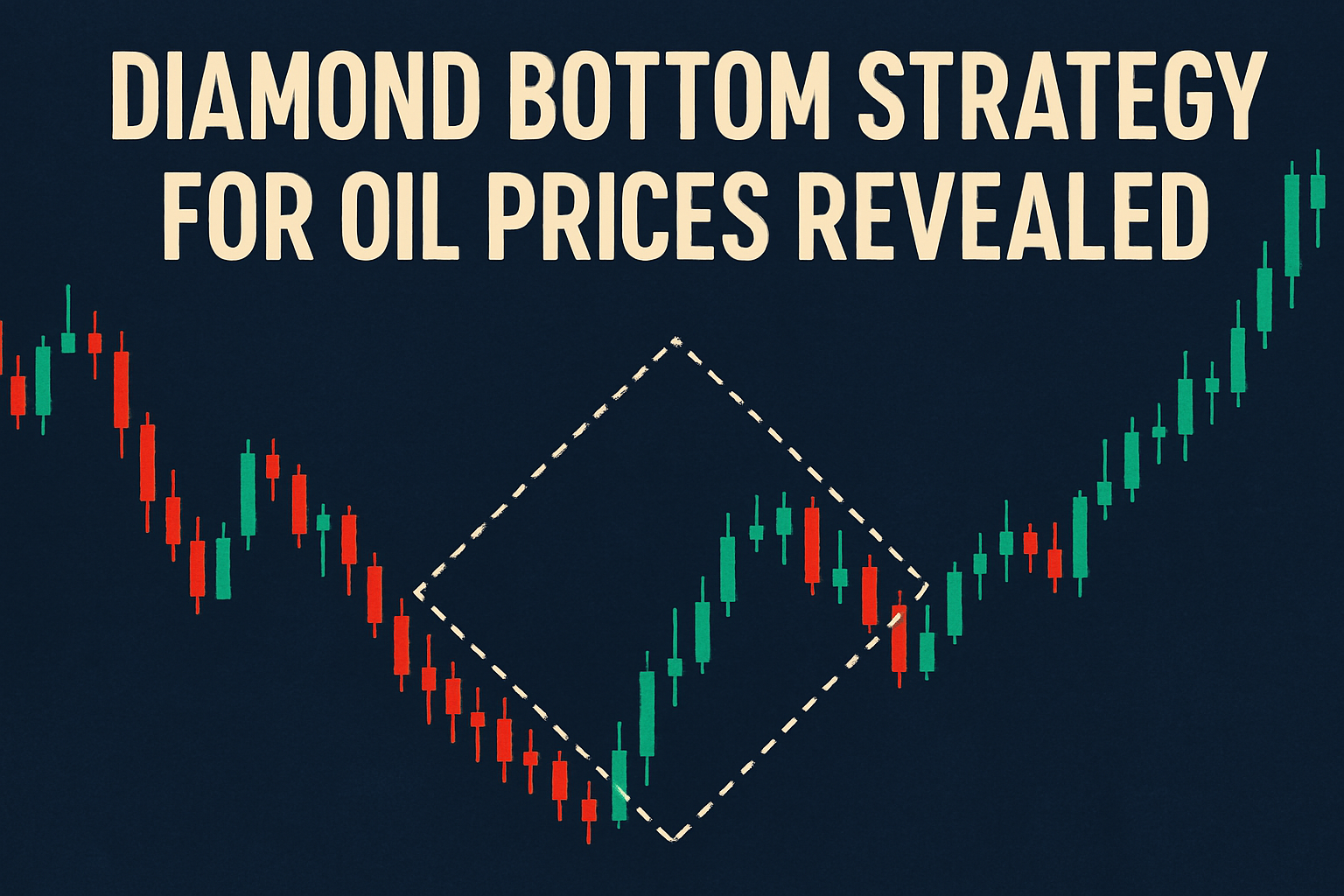 DIAMOND BOTTOM STRATEGY FOR OIL PRICES REVEALED